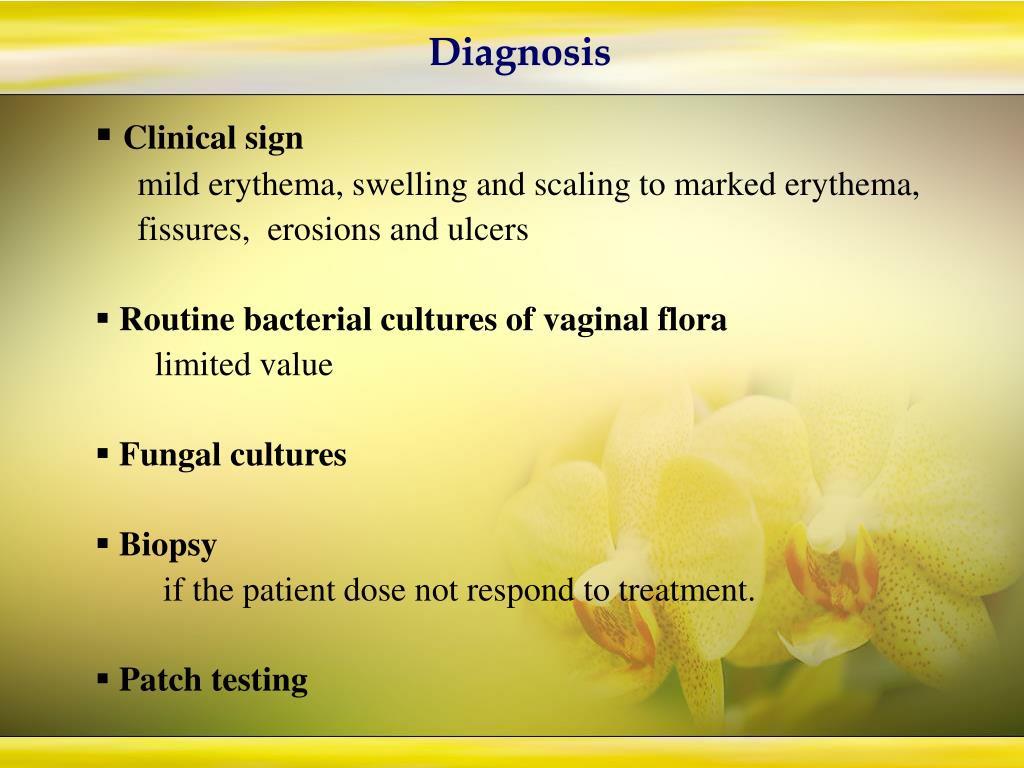 Diagnosis

▪ Clinical sign
mild erythema, swelling and scaling to marked erythema, fissures, erosions and ulcers

▪ Routine bacterial cultures of vaginal flora
limited value

▪ Fungal cultures

▪ Biopsy
if the patient dose not respond to treatment.

▪ Patch testing